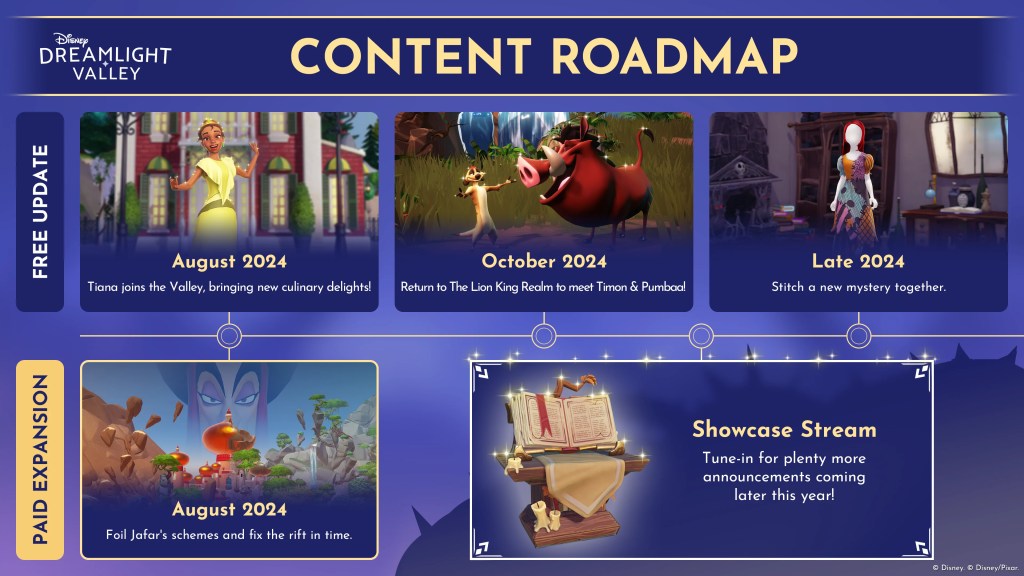 Disney DREAMLIGHT VALLEY

CONTENT ROADMAP

FREE UPDATE

August 2024
Tiana joins the Valley, bringing new culinary delights!

October 2024
Return to The Lion King Realm to meet Timon & Pumbaa!

Late 2024
Stitch a new mystery together.

PAID EXPANSION

August 2024
Foil Jafar's schemes and fix the rift in time.

Showcase Stream
Tune-in for plenty more announcements coming later this year!

© Disney. © Disney/Pixar.